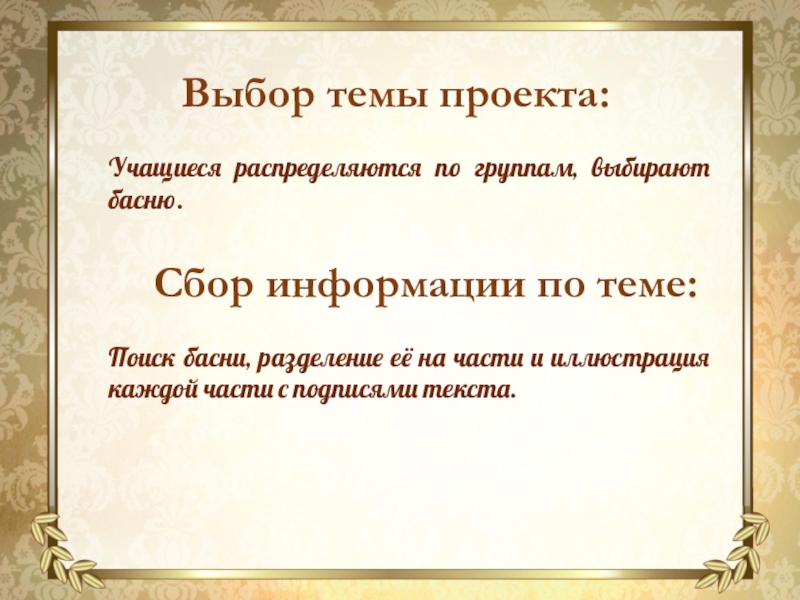 Выбор темы проекта:

Учащиеся распределяются по группам, выбирают басню.

Сбор информации по теме:

Поиск басни, разделение её на части и иллюстрация каждой части с подписями текста.